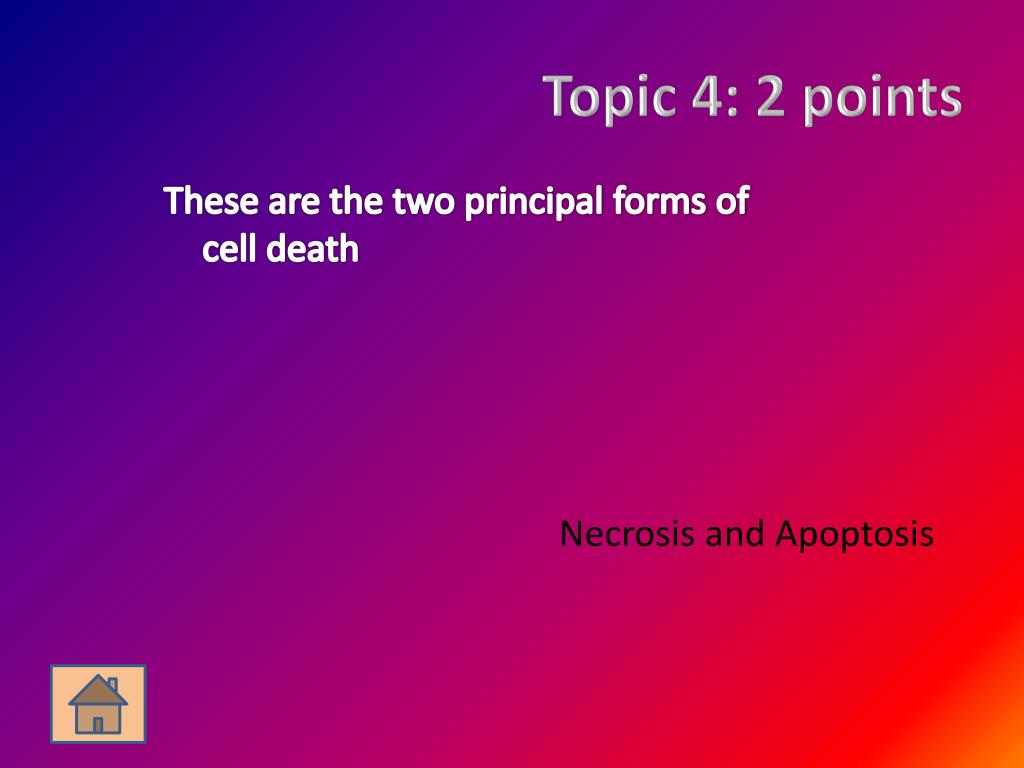 Topic 4: 2 points

These are the two principal forms of cell death

Necrosis and Apoptosis